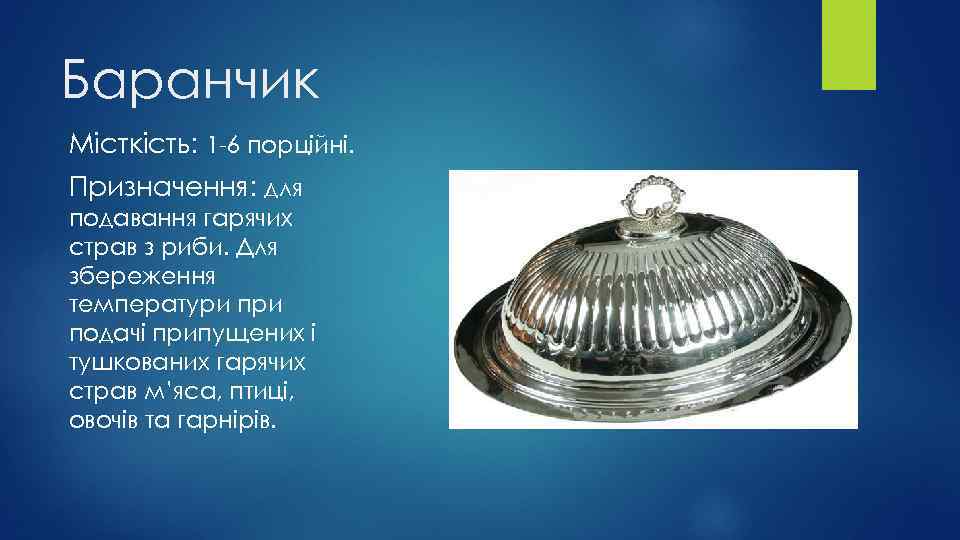 Баранчик

Місткість: 1-6 порційні.

Призначення: для подавання гарячих страв з риби. Для збереження температури при подачі припущених і тушкованих гарячих страв м'яса, птиці, овочів та гарнірів.